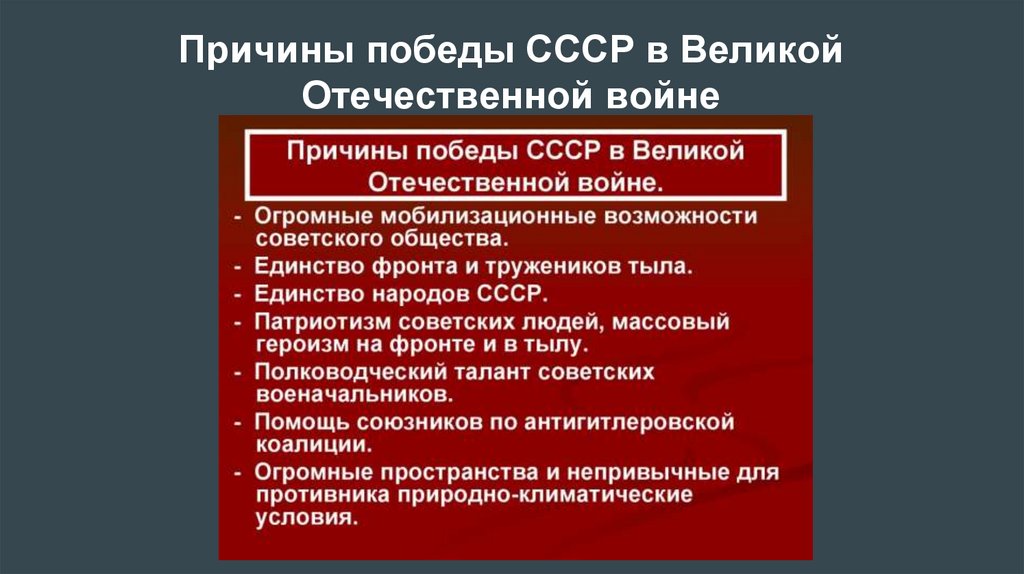 Причины победы СССР в Великой Отечественной войне

Причины победы СССР в Великой Отечественной войне.

- Огромные мобилизационные возможности советского общества.
- Единство фронта и тружеников тыла.
- Единство народов СССР.
- Патриотизм советских людей, массовый героизм на фронте и в тылу.
- Полководческий талант советских военачальников.
- Помощь союзников по антигитлеровской коалиции.
- Огромные пространства и непривычные для противника природно-климатические условия.